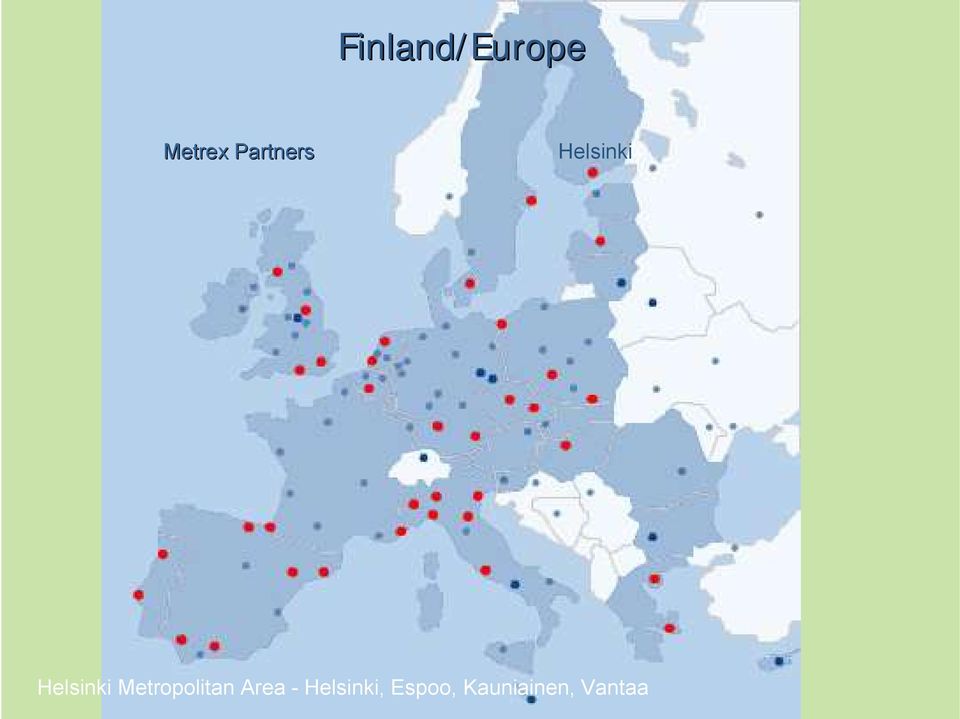 Finland/Europe

Metrex Partners

Helsinki

Helsinki Metropolitan Area - Helsinki, Espoo, Kauniainen, Vantaa